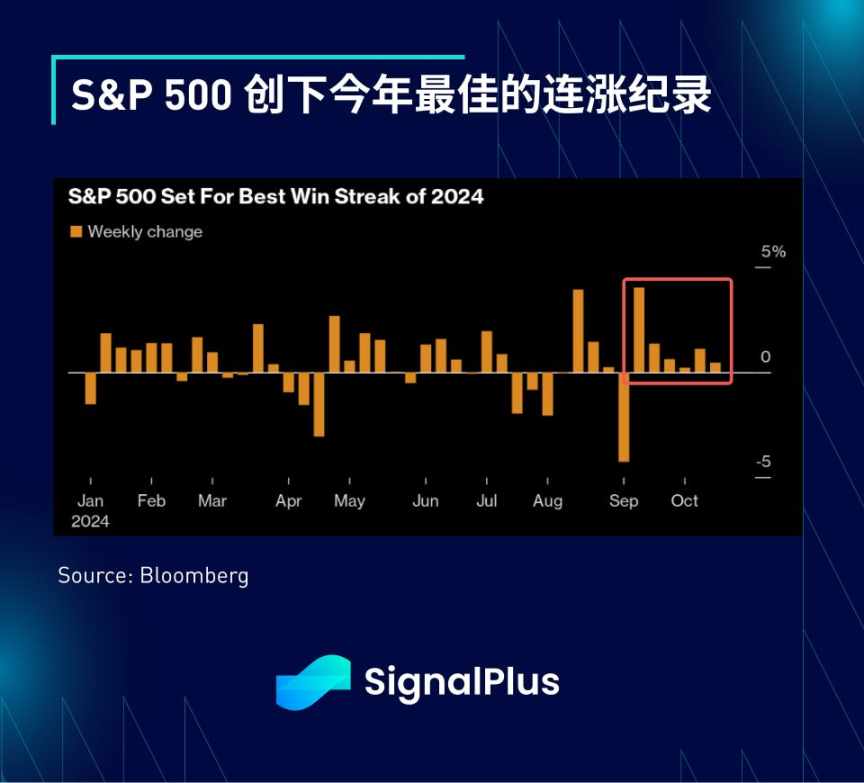 S&P 500 创下今年最佳的连涨纪录

S&P 500 Set For Best Win Streak of 2024

Weekly change

5%

0

-5

Jan 2024 Feb Mar Apr May Jun Jul Aug Sep Oct

Source: Bloomberg

SignalPlus